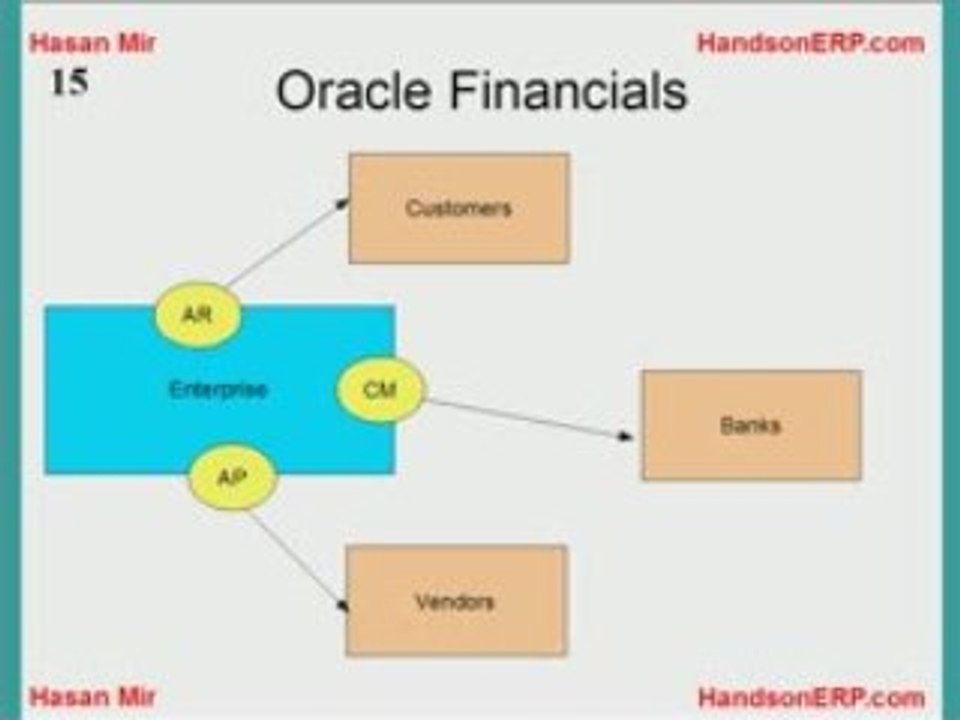 Hasan Mir

HandsonERP.com

15

Oracle Financials

Customers

AR

Enterprise

CM

Banks

AP

Vendors

Hasan Mir

HandsonERP.com